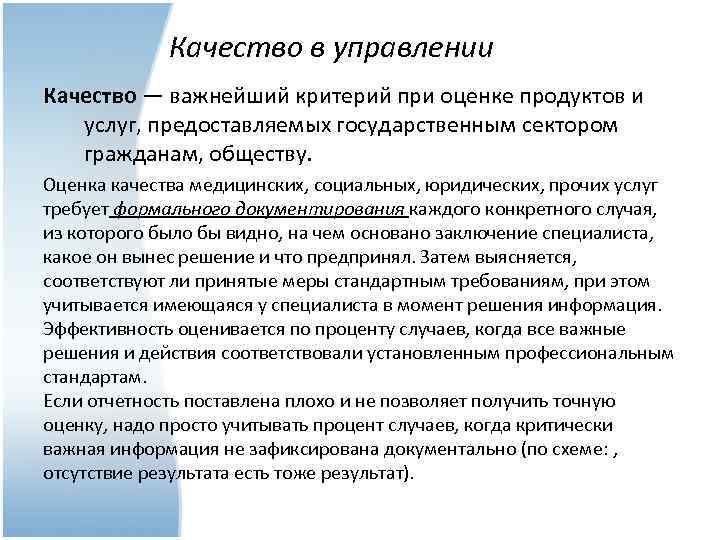 Качество в управлении

Качество — важнейший критерий при оценке продуктов и услуг, предоставляемых государственным сектором гражданам, обществу.

Оценка качества медицинских, социальных, юридических, прочих услуг требует формального документирования каждого конкретного случая, из которого было бы видно, на чем основано заключение специалиста, какое он вынес решение и что предпринял. Затем выясняется, соответствуют ли принятые меры стандартным требованиям, при этом учитывается имеющаяся у специалиста в момент решения информация. Эффективность оценивается по проценту случаев, когда все важные решения и действия соответствовали установленным профессиональным стандартам.
Если отчетность поставлена плохо и не позволяет получить точную оценку, надо просто учитывать процент случаев, когда критически важная информация не зафиксирована документально (по схеме: , отсутствие результата есть тоже результат).